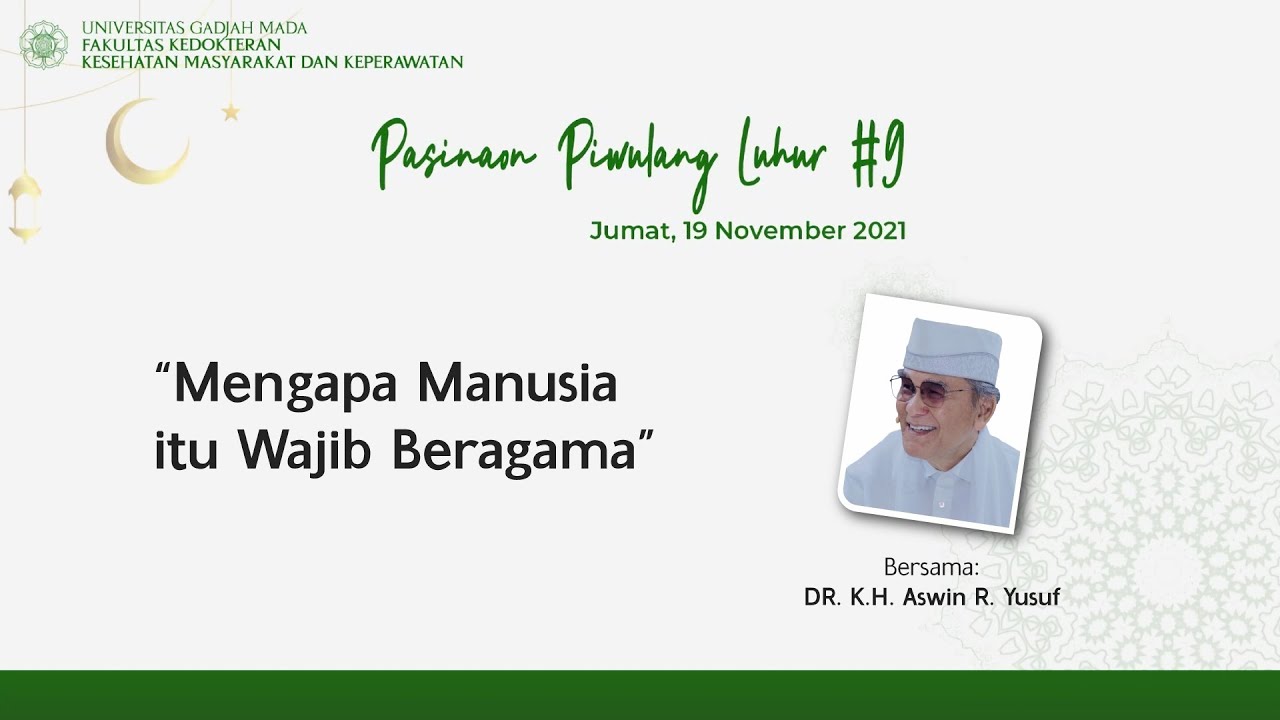 UNIVERSITAS GADJAH MADA
FAKULTAS KEDOKTERAN
KESEHATAN MASYARAKAT DAN KEPERAWATAN

Pasinaon Piwulang Luhur #9

Jumat, 19 November 2021

“Mengapa Manusia itu Wajib Beragama”

Bersama:
DR. K.H. Aswin R. Yusuf